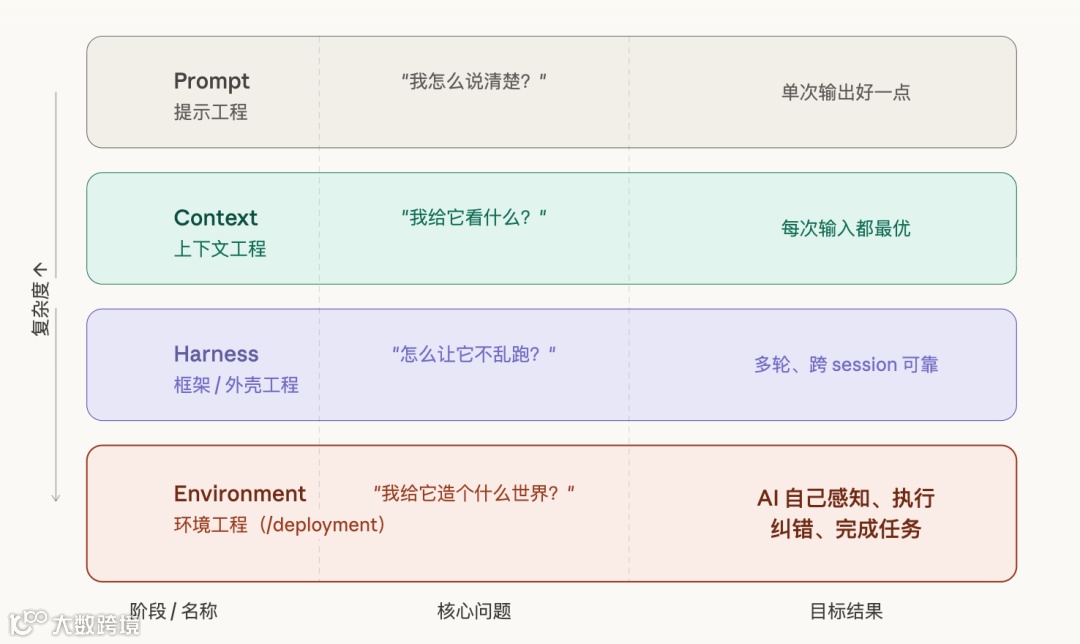 复杂度 ↑

| Prompt 提示工程 | “我怎么说清楚？” | 单次输出好一点 |
|---|---|---|
| Context 上下文工程 | “我给它看什么？” | 每次输入都最优 |
| Harness 框架 / 外壳工程 | “怎么让它不乱跑？” | 多轮、跨 session 可靠 |
| Environment 环境工程（/deployment） | “我给它造个什么世界？” | AI 自己感知、执行 纠错、完成任务 |
| 阶段 / 名称 | 核心问题 | 目标结果 |

大数跨境